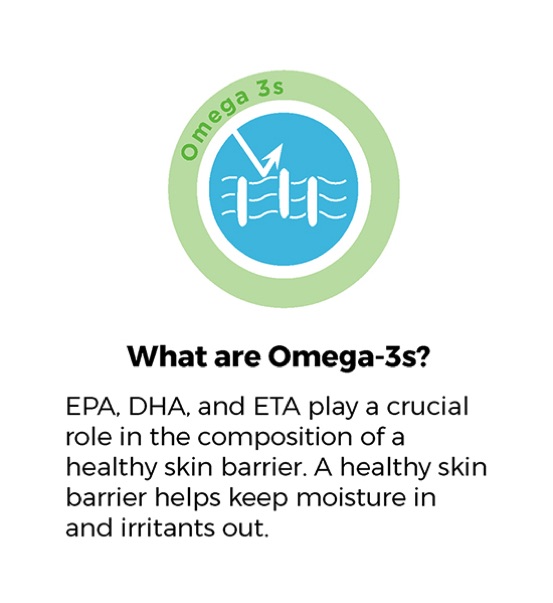 Omega 3s

What are Omega-3s?

EPA, DHA, and ETA play a crucial role in the composition of a healthy skin barrier. A healthy skin barrier helps keep moisture in and irritants out.